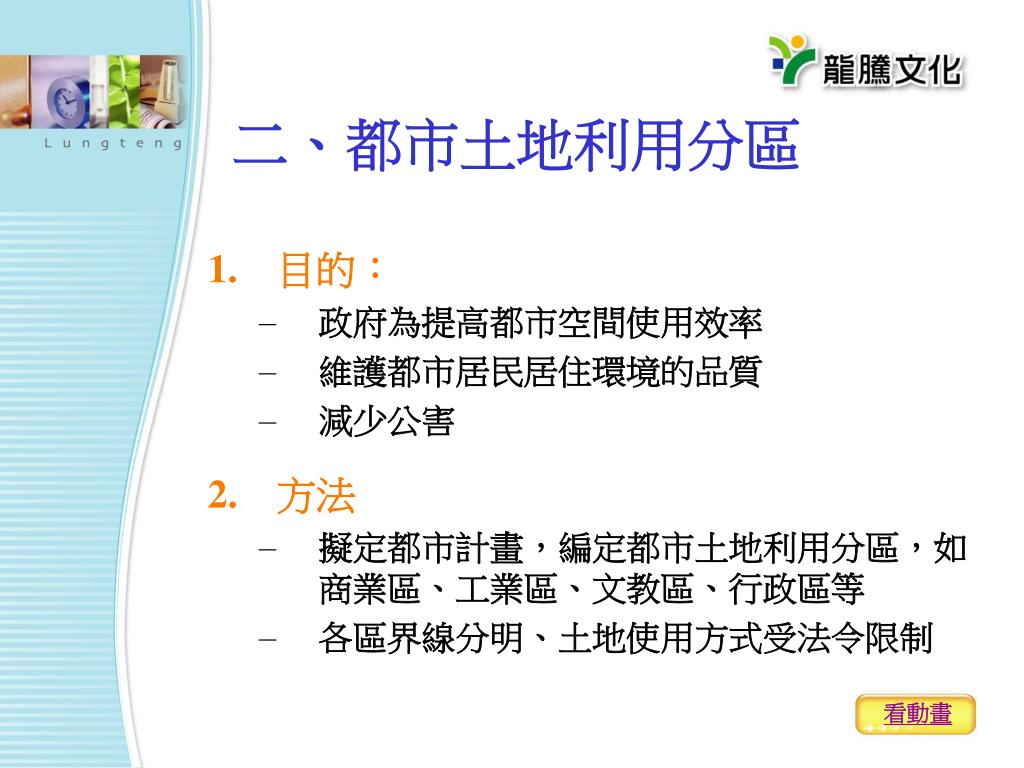 Lungteng

龍騰文化

二、都市土地利用分區

1. 目的：

– 政府為提高都市空間使用效率
– 維護都市居民居住環境的品質
– 減少公害

2. 方法

– 擬定都市計畫，編定都市土地利用分區，如商業區、工業區、文教區、行政區等
– 各區界線分明、土地使用方式受法令限制

看動畫